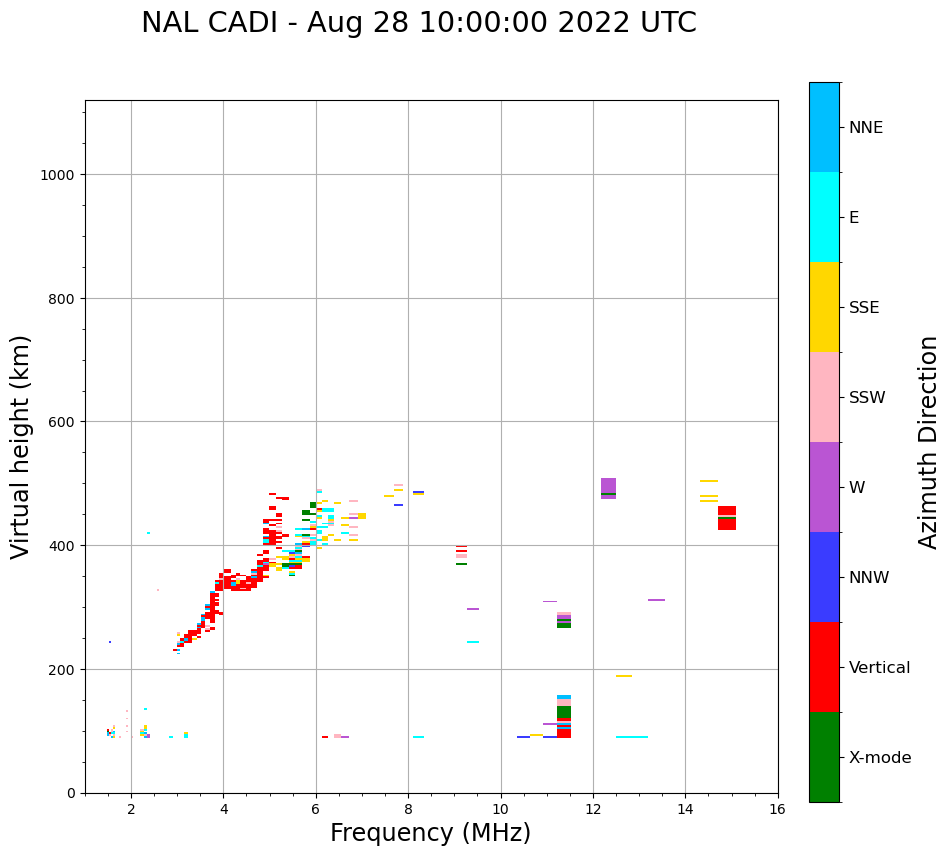 NAL CADI - Aug 28 10:00:00 2022 UTC

Virtual height (km)

1000
800
600
400
200
0

2
4
6
8
10
12
14
16

Frequency (MHz)

NNE
E
SSE
SSW
W
NNW
Vertical
X-mode

Azimuth Direction